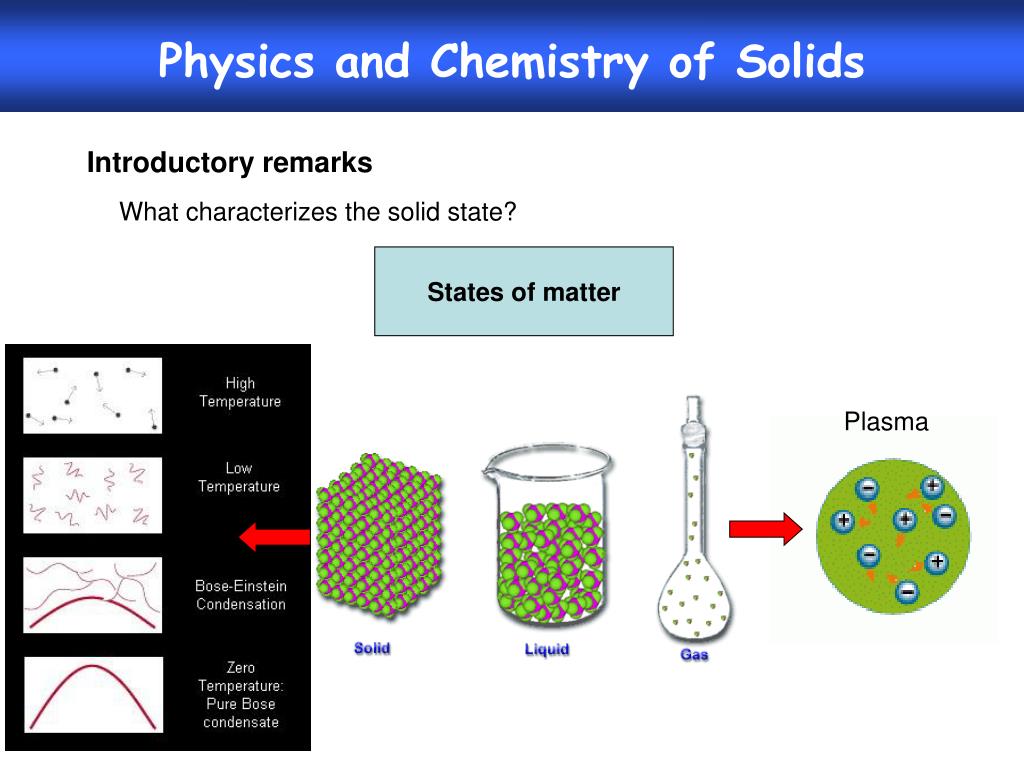 Physics and Chemistry of Solids

Introductory remarks

What characterizes the solid state?

States of matter

High Temperature

Low Temperature

Bose-Einstein Condensation

Zero Temperature: Pure Bose condensate

Solid

Liquid

Gas

Plasma